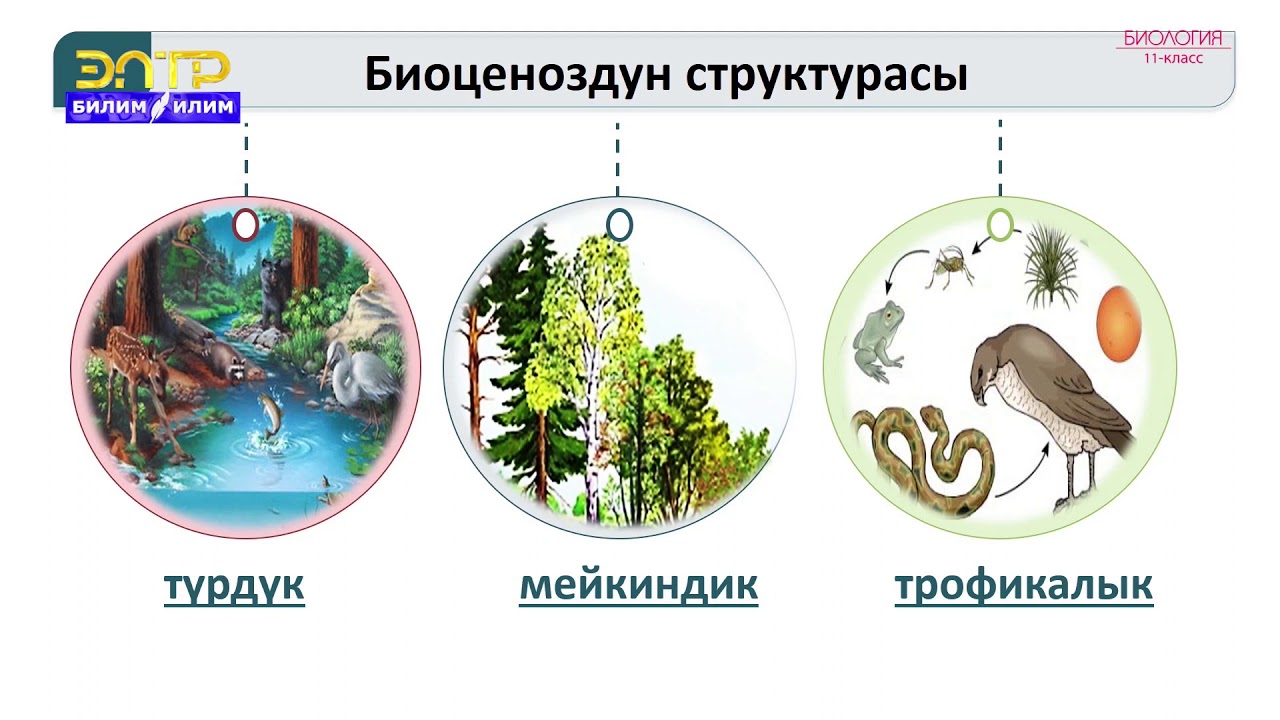 ЭЛТР
БИЛИМ ИЛИМ

Биоценоздун структурасы

БИОЛОГИЯ
11-класс

түрдүк

мейкиндик

трофикалык